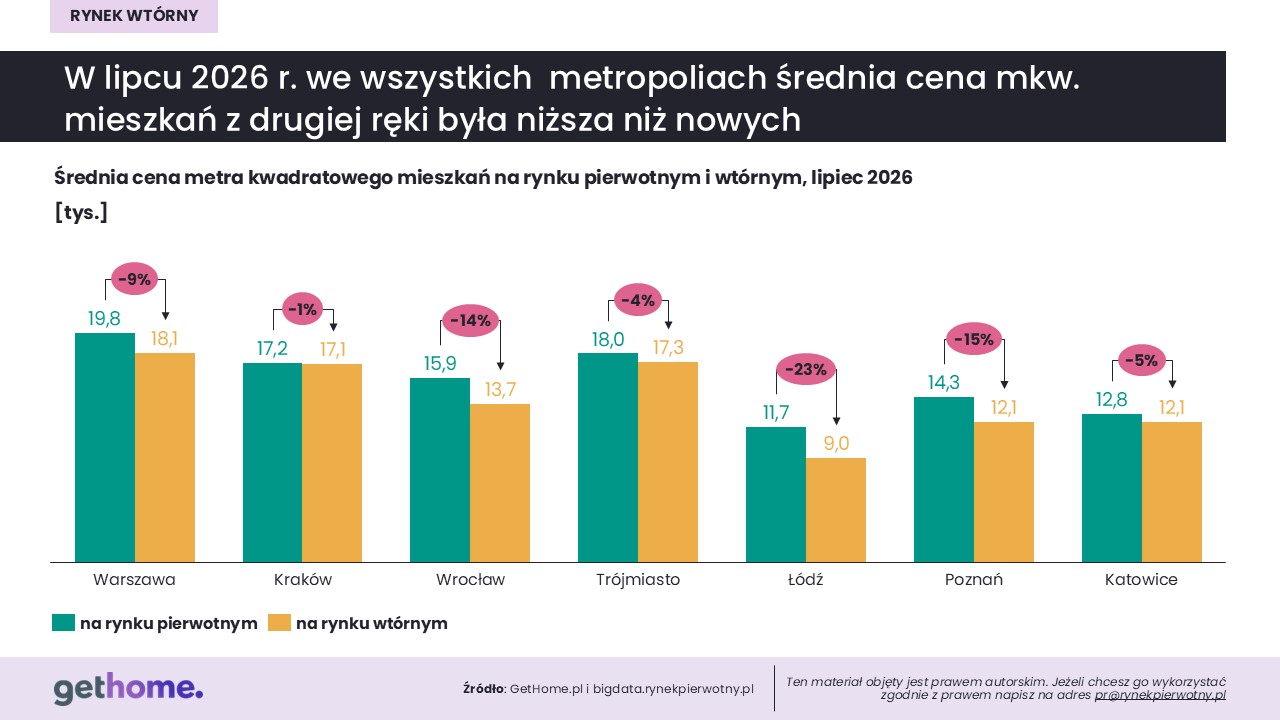 RYNEK WTÓRNY

W lipcu 2026 r. we wszystkich metropoliach średnia cena mkw. mieszkań z drugiej ręki była niższa niż nowych

Średnia cena metra kwadratowego mieszkań na rynku pierwotnym i wtórnym, lipiec 2026 [tys.]

-9%
19,8
18,1
-1%
17,2
17,1
-14%
15,9
13,7
-4%
18,0
17,3
-23%
11,7
9,0
-15%
14,3
12,1
-5%
12,8
12,1

Warszawa
Kraków
Wrocław
Trójmiasto
Łódź
Poznań
Katowice

na rynku pierwotnym
na rynku wtórnym

gethome.

Źródło: GetHome.pl i bigdata.rynekpierwotny.pl

Ten materiał objęty jest prawem autorskim. Jeżeli chcesz go wykorzystać zgodnie z prawem napisz na adres pr@rynekpierwotny.pl